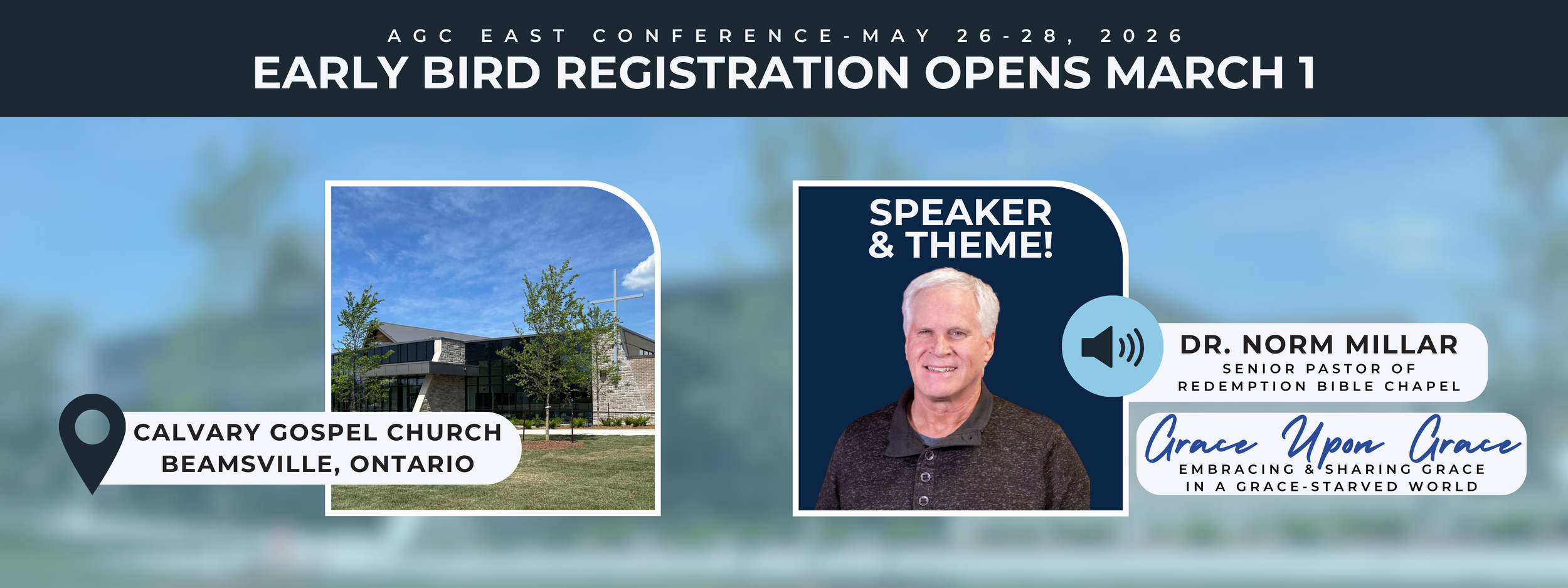 AGC EAST CONFERENCE-MAY 26-28, 2026
EARLY BIRD REGISTRATION OPENS MARCH 1

CALVARY GOSPEL CHURCH
BEAMSVILLE, ONTARIO

SPEAKER & THEME!

DR. NORM MILLAR
SENIOR PASTOR OF
REDEMPTION BIBLE CHAPEL

Grace Upon Grace
EMBRACING & SHARING GRACE
IN A GRACE-STARVED WORLD